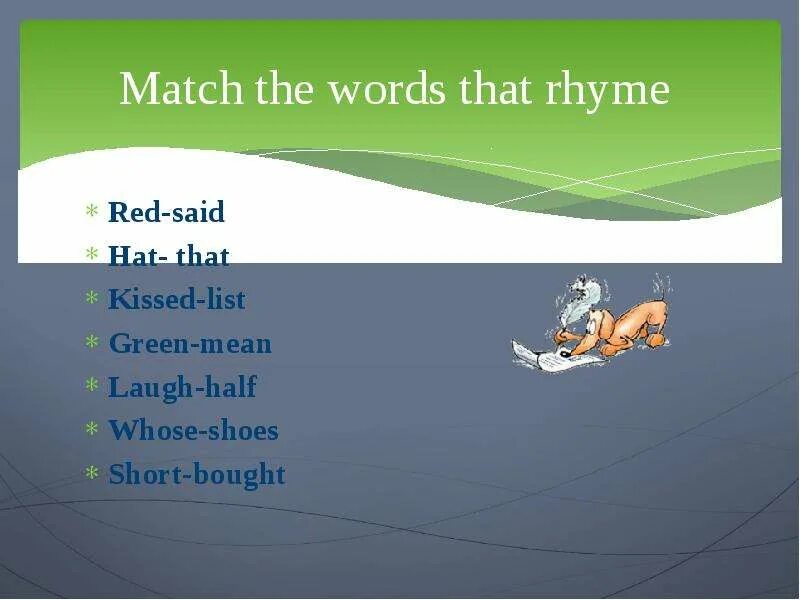 Match the words that rhyme

* Red-said
* Hat- that
* Kissed-list
* Green-mean
* Laugh-half
* Whose-shoes
* Short-bought